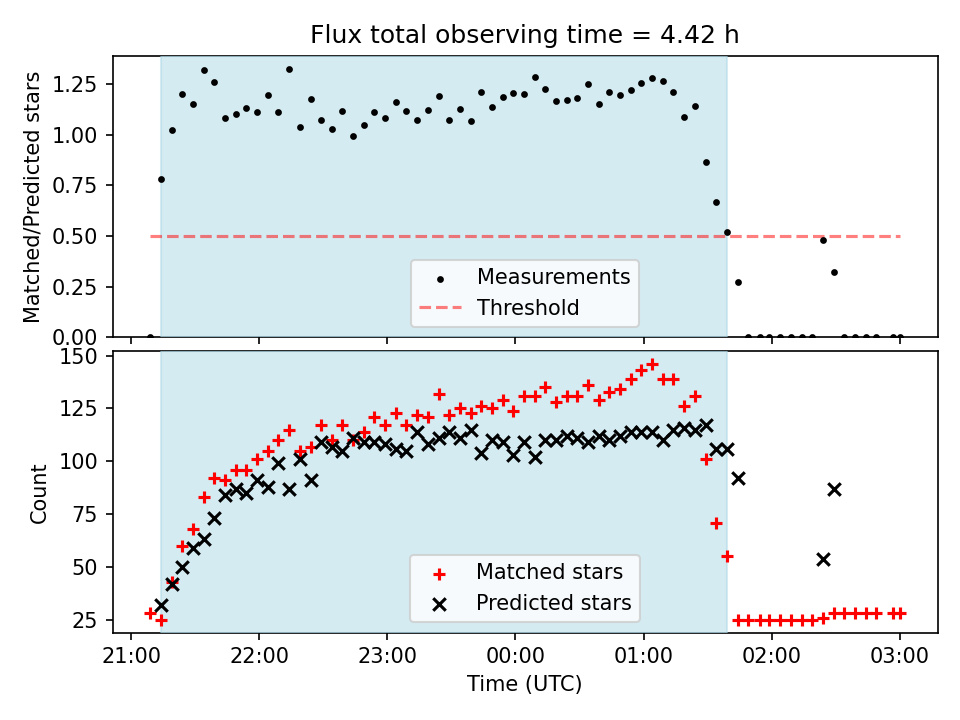 Flux total observing time = 4.42 h

Matched/Predicted stars

1.25
1.00
0.75
0.50
0.25
0.00

Measurements
Threshold

Count

150
125
100
75
50
25

Matched stars
Predicted stars

21:00
22:00
23:00
00:00
01:00
02:00
03:00

Time (UTC)